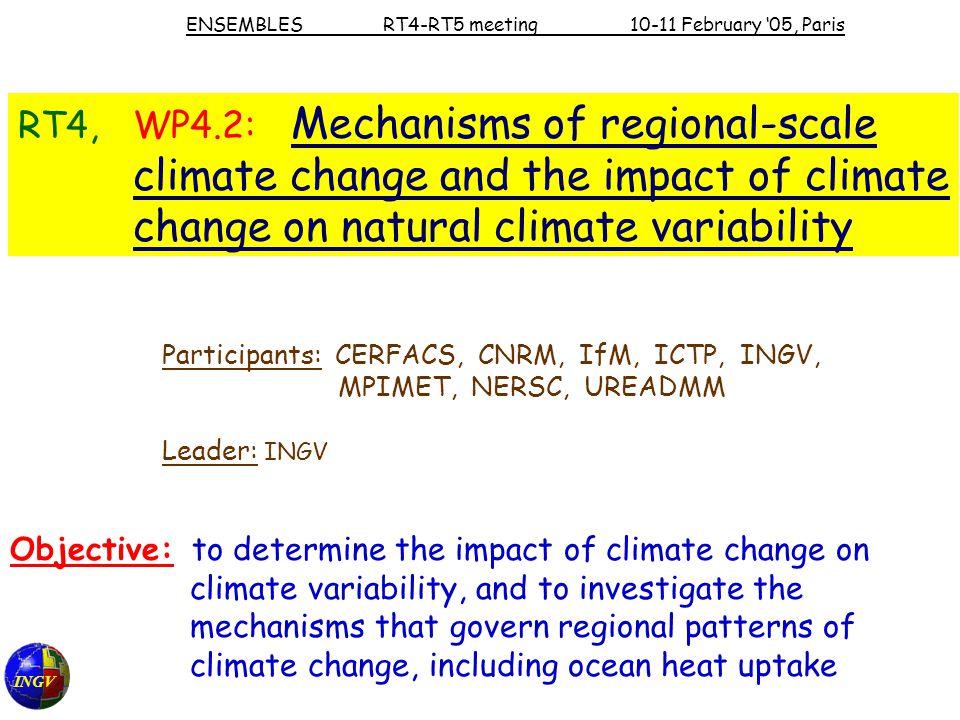 ENSEMBLES RT4-RT5 meeting 10-11 February '05, Paris

RT4, WP4.2: Mechanisms of regional-scale climate change and the impact of climate change on natural climate variability

Participants: CERFACS, CNRM, IfM, ICTP, INGV, MPIMET, NERSC, UREADMM

Leader: INGV

Objective: to determine the impact of climate change on climate variability, and to investigate the mechanisms that govern regional patterns of climate change, including ocean heat uptake

INGV